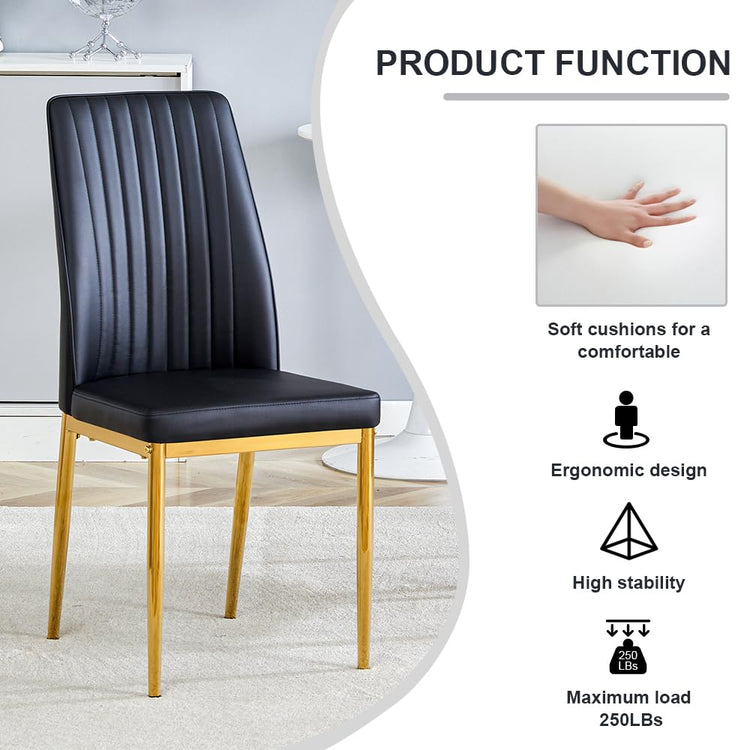 PRODUCT FUNCTION

Soft cushions for a comfortable

Ergonomic design

High stability

250 LBs

Maximum load 250LBs